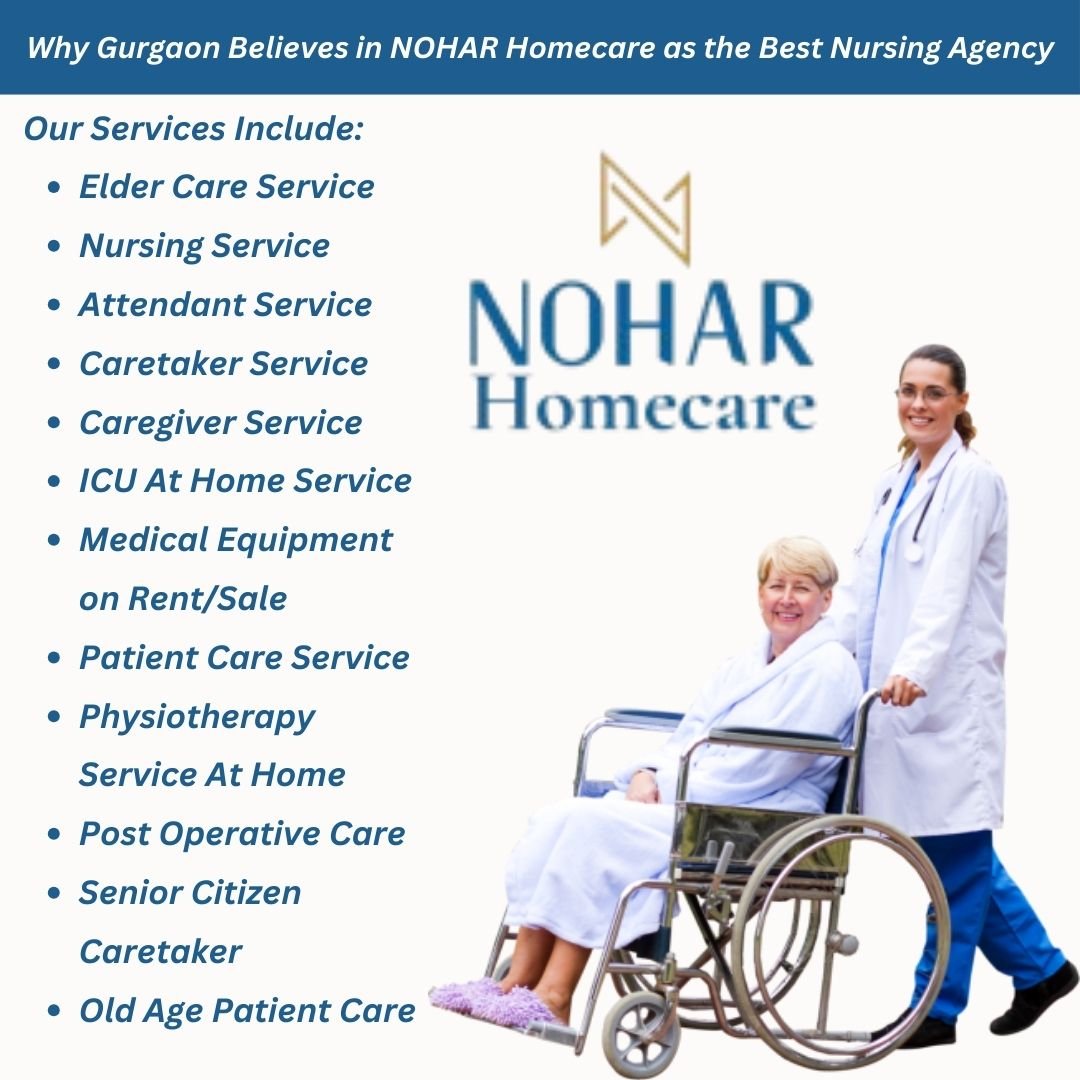 Why Gurgaon Believes in NOHAR Homecare as the Best Nursing Agency

Our Services Include:

- Elder Care Service
- Nursing Service
- Attendant Service
- Caretaker Service
- Caregiver Service
- ICU At Home Service
- Medical Equipment on Rent/Sale
- Patient Care Service
- Physiotherapy Service At Home
- Post Operative Care
- Senior Citizen Caretaker
- Old Age Patient Care

NOHAR Homecare